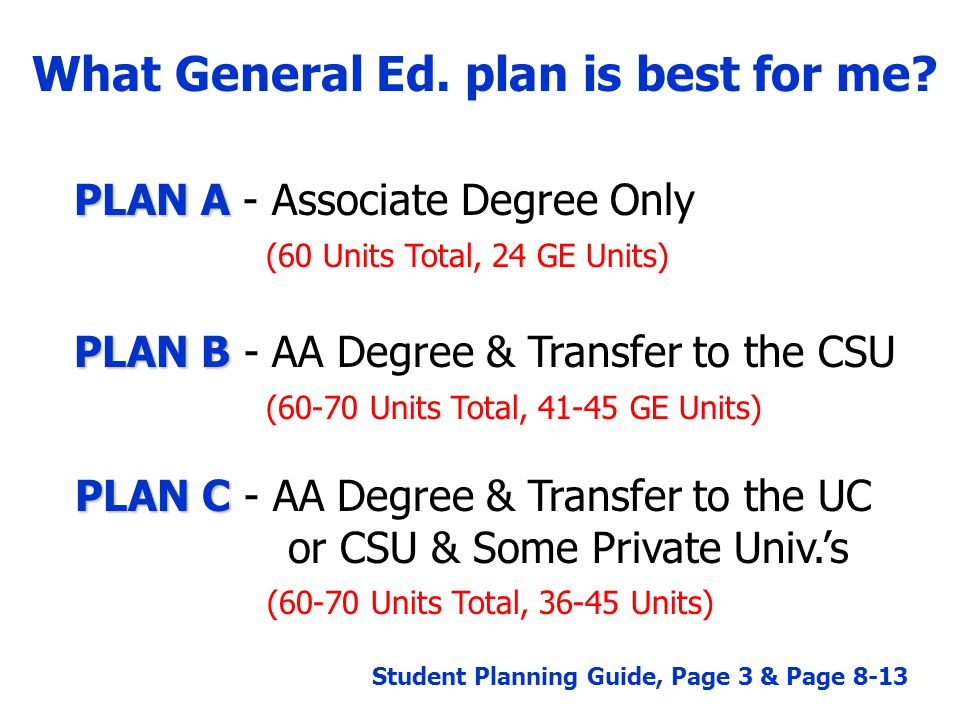 What General Ed. plan is best for me?

PLAN A - Associate Degree Only
(60 Units Total, 24 GE Units)

PLAN B - AA Degree & Transfer to the CSU
(60-70 Units Total, 41-45 GE Units)

PLAN C - AA Degree & Transfer to the UC or CSU & Some Private Univ.'s
(60-70 Units Total, 36-45 Units)

Student Planning Guide, Page 3 & Page 8-13